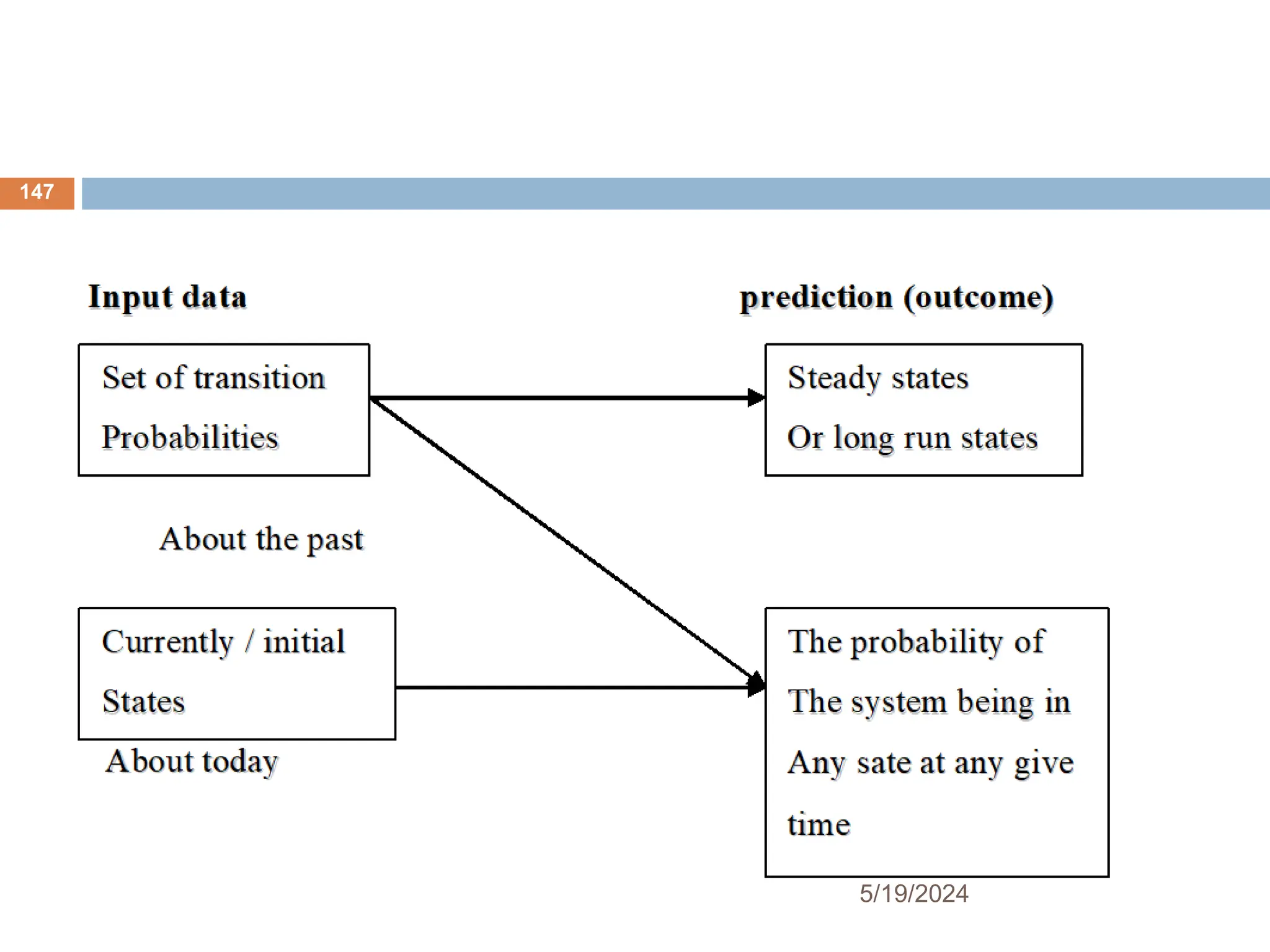 147

Input data

prediction (outcome)

Set of transition
Probabilities

Steady states
Or long run states

About the past

Currently / initial
States

About today

The probability of
The system being in
Any sate at any give
time

5/19/2024